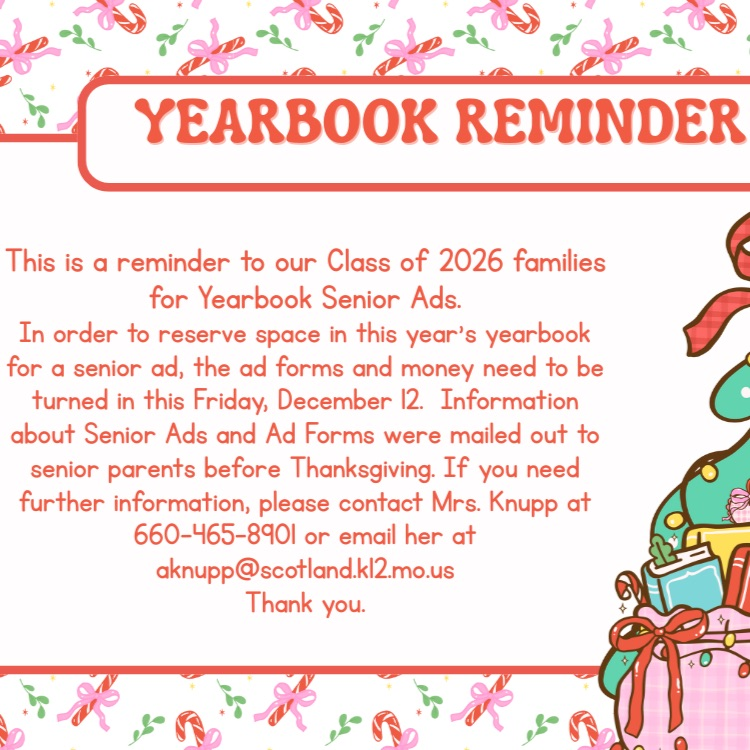 YEARBOOK REMINDER

This is a reminder to our Class of 2026 families for Yearbook Senior Ads.
In order to reserve space in this year's yearbook for a senior ad, the ad forms and money need to be turned in this Friday, December 12. Information about Senior Ads and Ad Forms were mailed out to senior parents before Thanksgiving. If you need further information, please contact Mrs. Knupp at 660-465-8901 or email her at aknupp@scotland.k12.mo.us
Thank you.